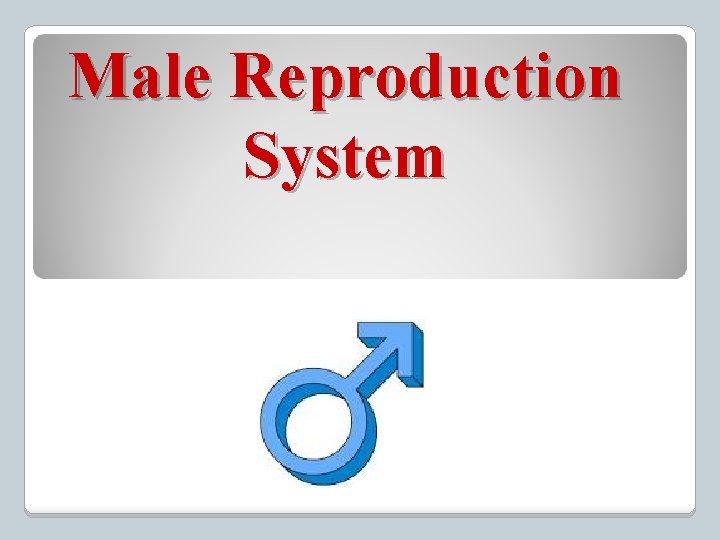 Male Reproduction System